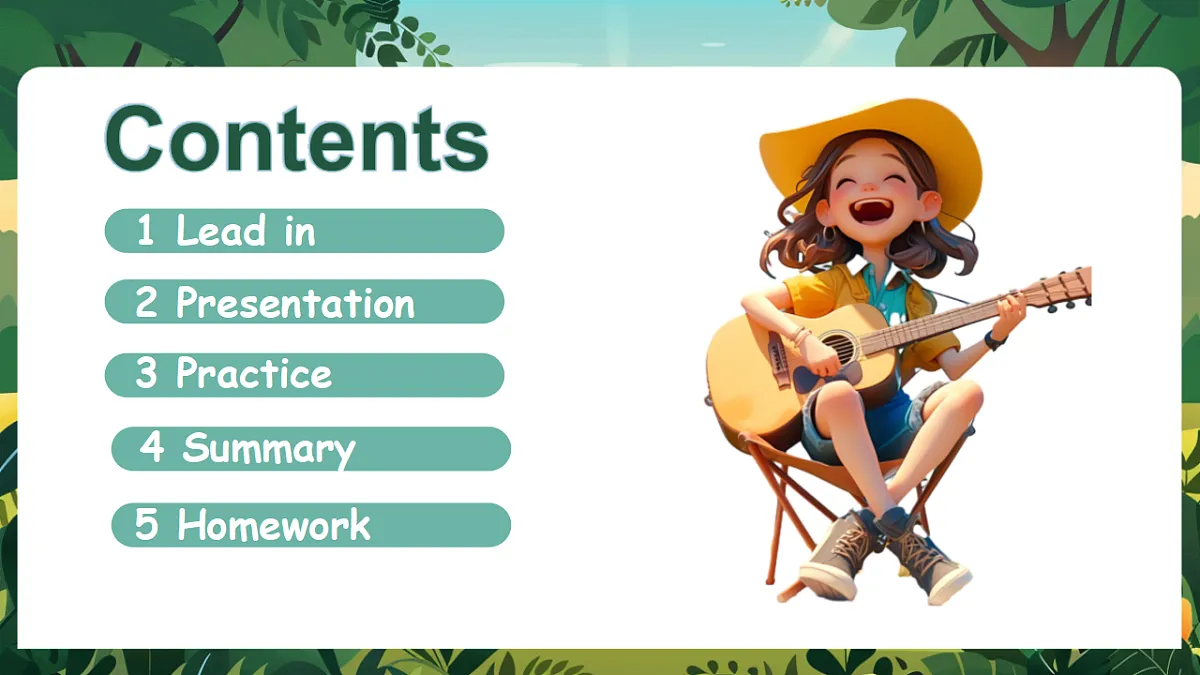 Contents

1 Lead in

2 Presentation

3 Practice

4 Summary

5 Homework